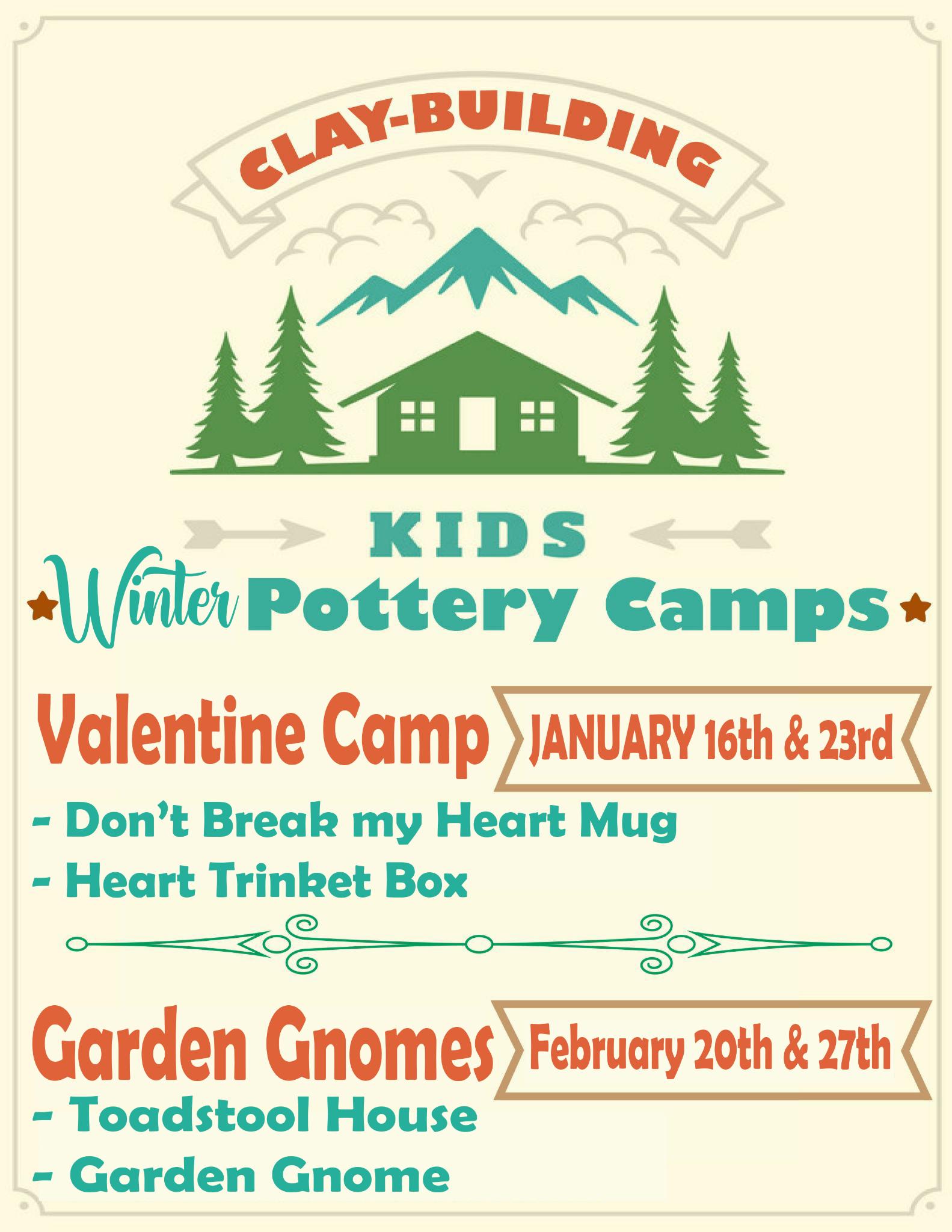 CLAY-BUILDING

KIDS

Winter Pottery Camps

Valentine Camp JANUARY 16th & 23rd

- Don't Break my Heart Mug
- Heart Trinket Box

Garden Gnomes February 20th & 27th

- Toadstool House
- Garden Gnome